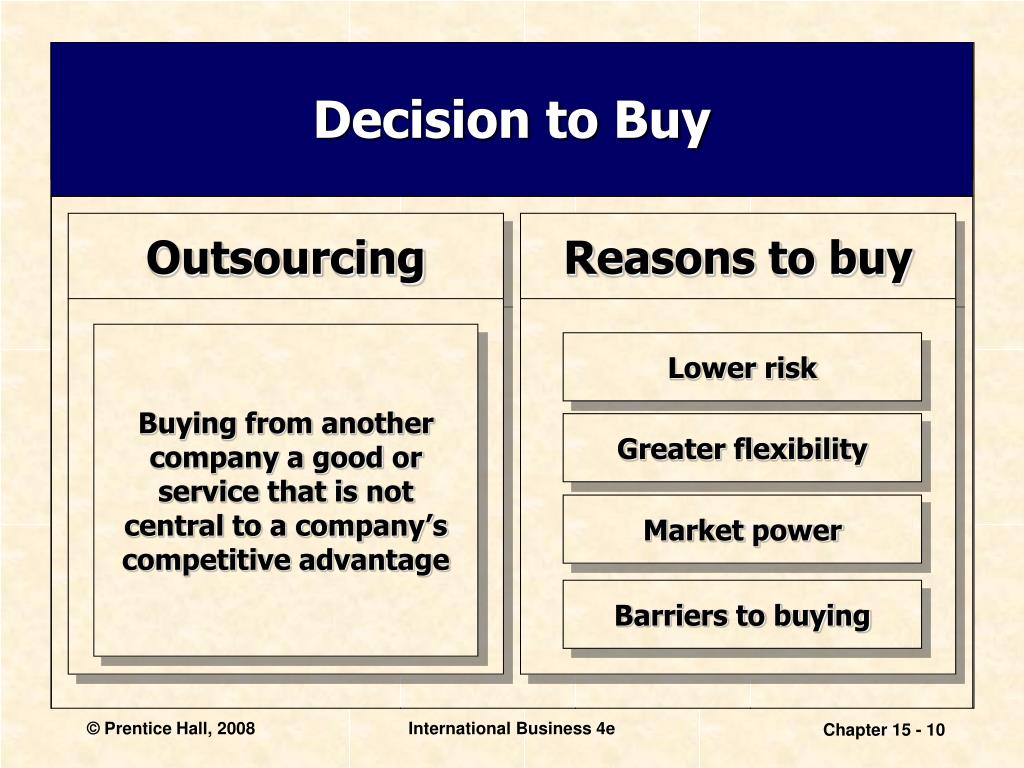 Decision to Buy

Outsourcing

Buying from another company a good or service that is not central to a company's competitive advantage

Reasons to buy

Lower risk

Greater flexibility

Market power

Barriers to buying

© Prentice Hall, 2008

International Business 4e

Chapter 15 - 10